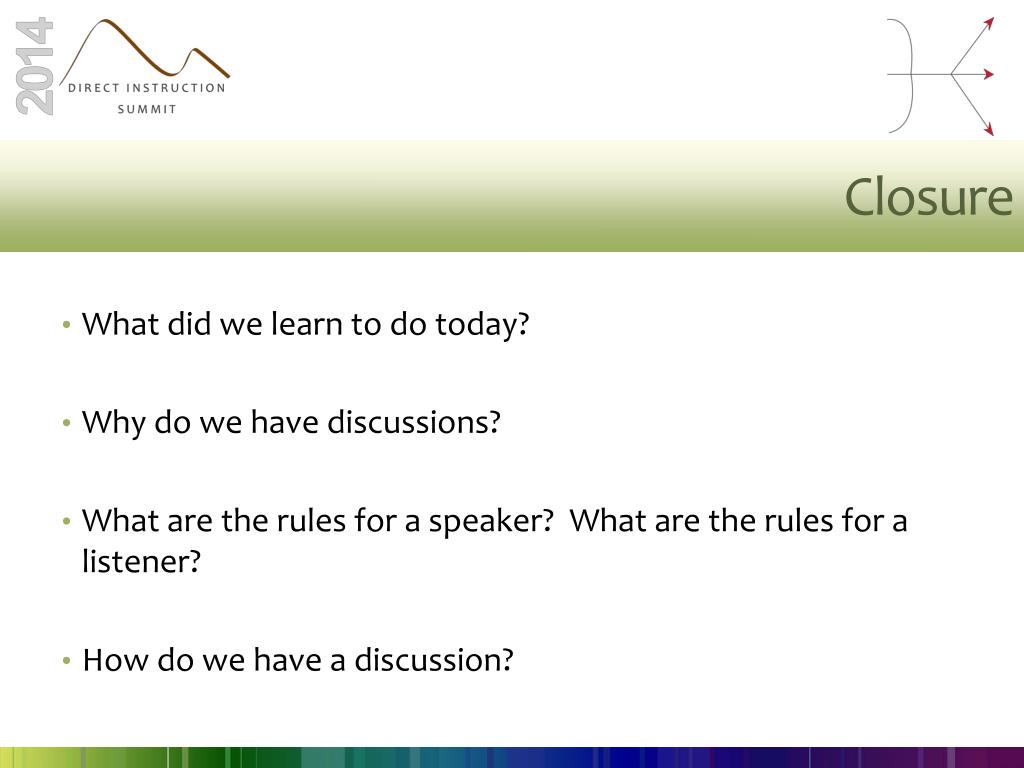 2014
DIRECT INSTRUCTION
SUMMIT

Closure

• What did we learn to do today?

• Why do we have discussions?

• What are the rules for a speaker? What are the rules for a listener?

• How do we have a discussion?